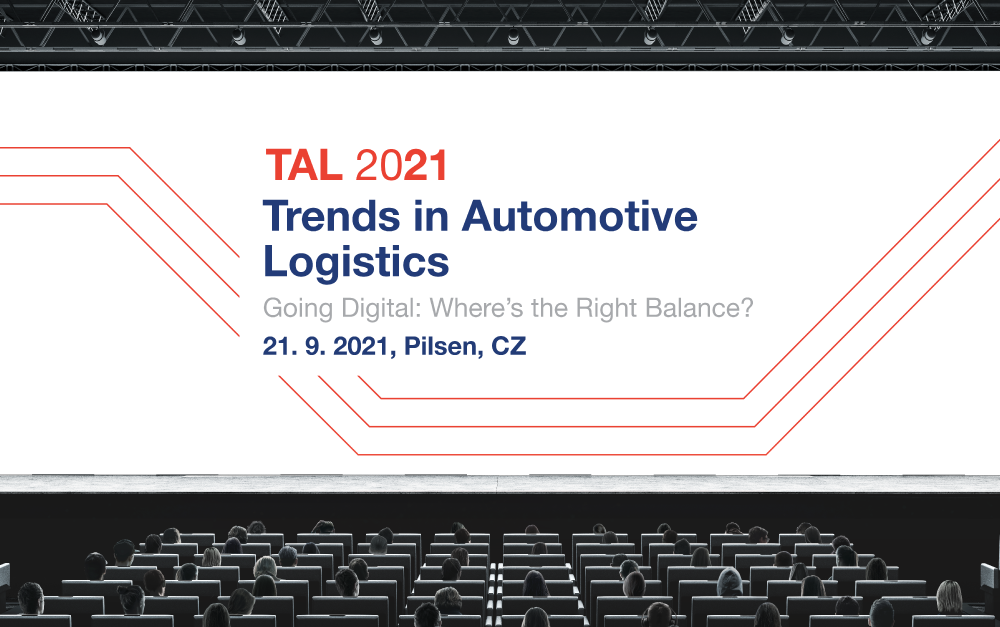 TAL 2021
Trends in Automotive Logistics
Going Digital: Where's the Right Balance?
21. 9. 2021, Pilsen, CZ